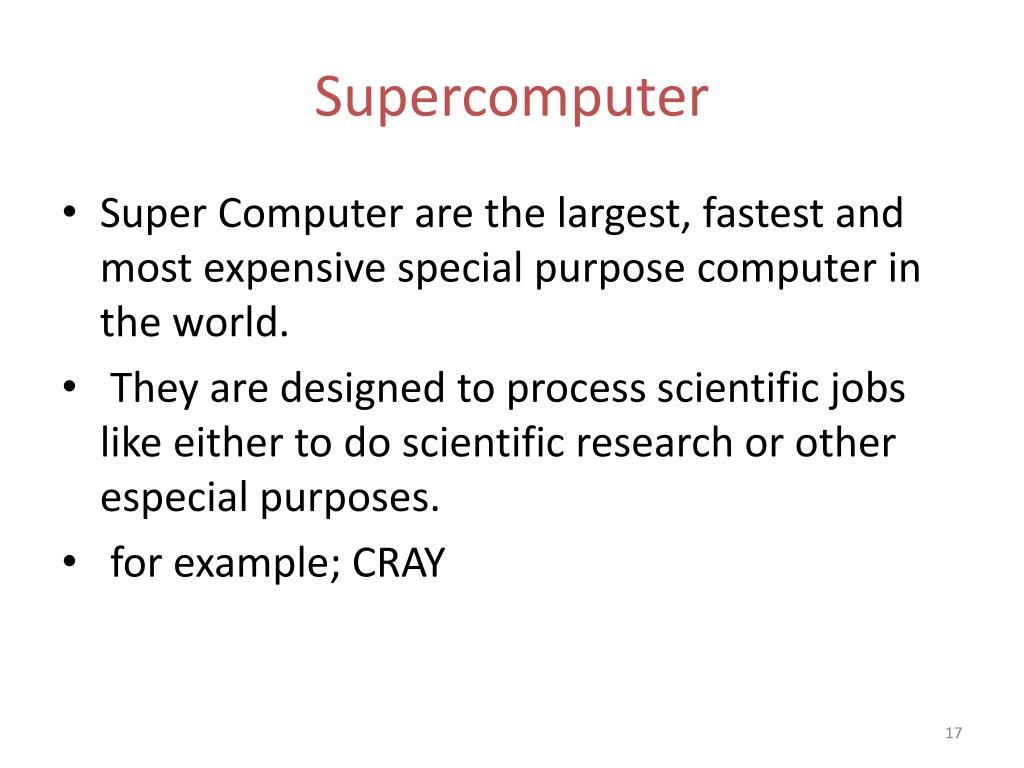 Supercomputer

• Super Computer are the largest, fastest and most expensive special purpose computer in the world.

• They are designed to process scientific jobs like either to do scientific research or other especial purposes.

• for example; CRAY

17